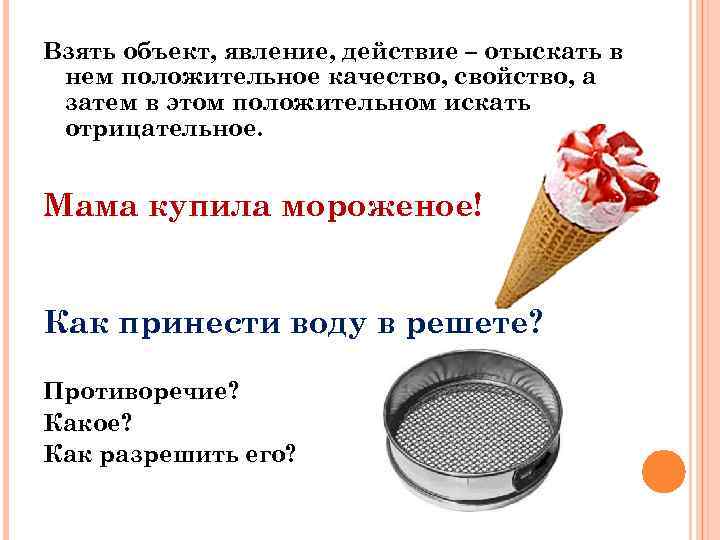 Взять объект, явление, действие – отыскать в нем положительное качество, свойство, а затем в этом положительном искать отрицательное.

Мама купила мороженое!

Как принести воду в решете?

Противоречие?
Какое?
Как разрешить его?